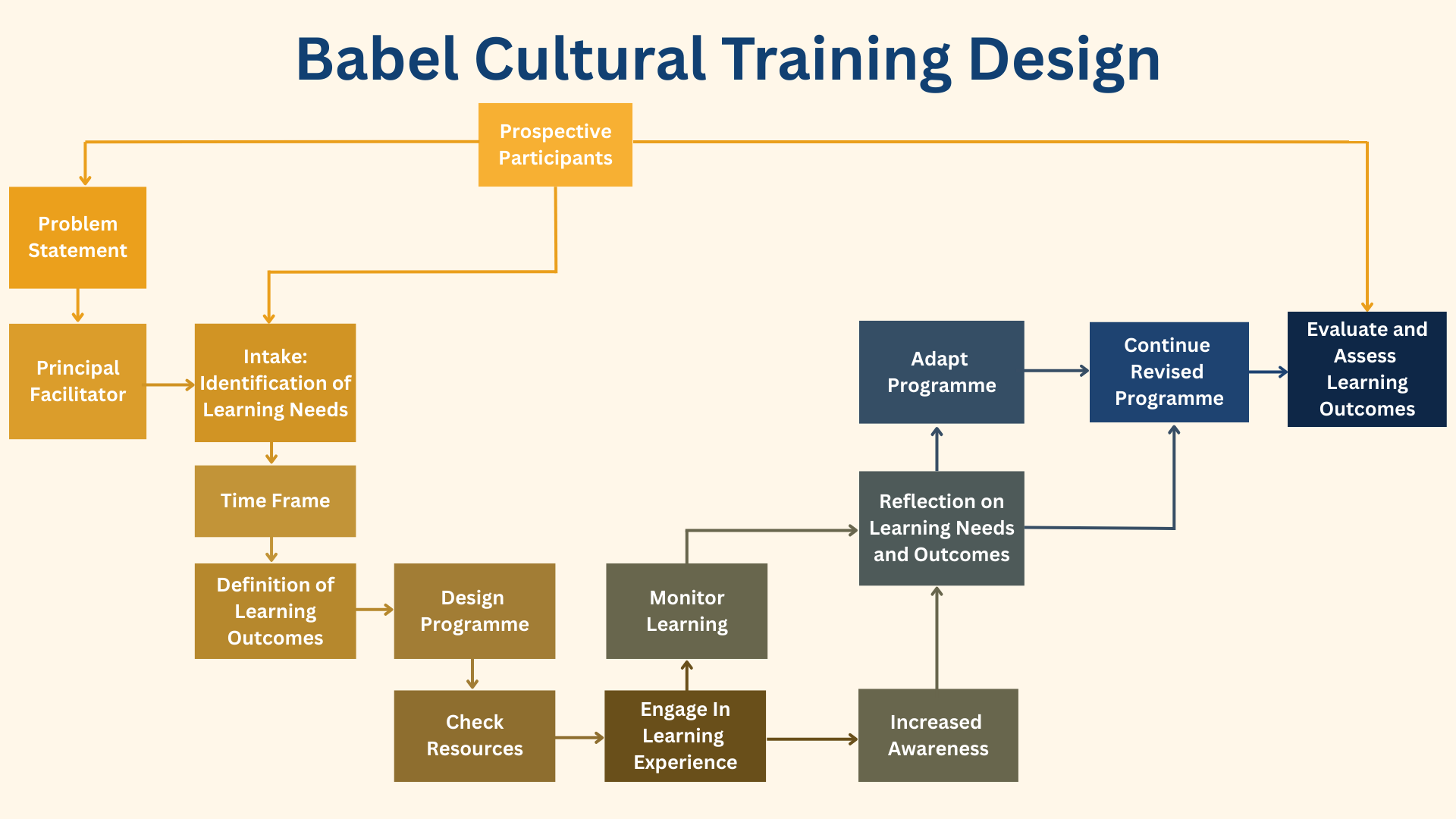 Babel Cultural Training Design

Prospective Participants

Problem Statement

Principal Facilitator

Intake: Identification of Learning Needs

Time Frame

Definition of Learning Outcomes

Design Programme

Check Resources

Engage In Learning Experience

Monitor Learning

Increased Awareness

Reflection on Learning Needs and Outcomes

Adapt Programme

Continue Revised Programme

Evaluate and Assess Learning Outcomes